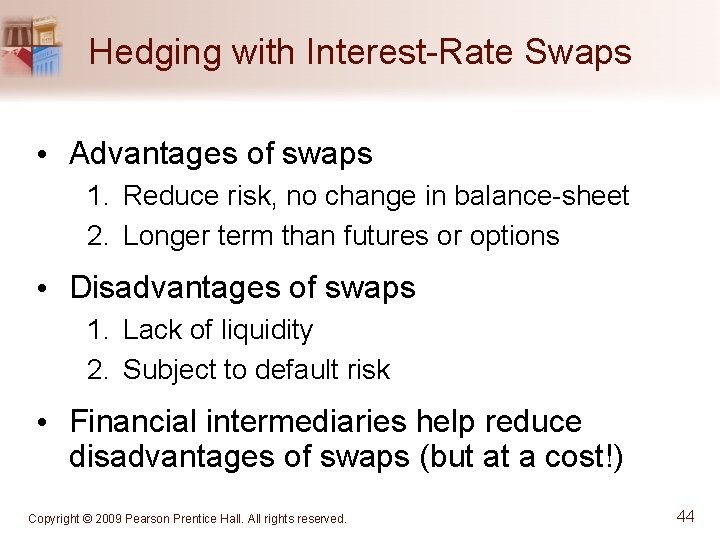 Hedging with Interest-Rate Swaps

• Advantages of swaps
1. Reduce risk, no change in balance-sheet
2. Longer term than futures or options

• Disadvantages of swaps
1. Lack of liquidity
2. Subject to default risk

• Financial intermediaries help reduce disadvantages of swaps (but at a cost!)

Copyright © 2009 Pearson Prentice Hall. All rights reserved.

44